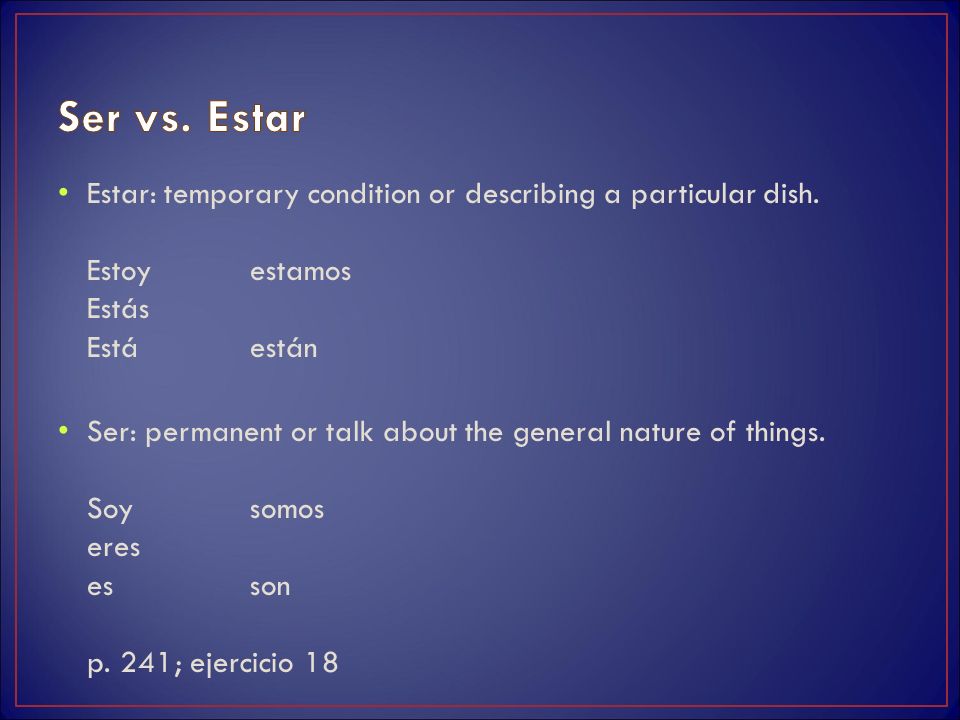 Ser vs. Estar

• Estar: temporary condition or describing a particular dish.

Estoy estamos
Estás
Está están

• Ser: permanent or talk about the general nature of things.

Soy somos
eres
es son

p. 241; ejercicio 18